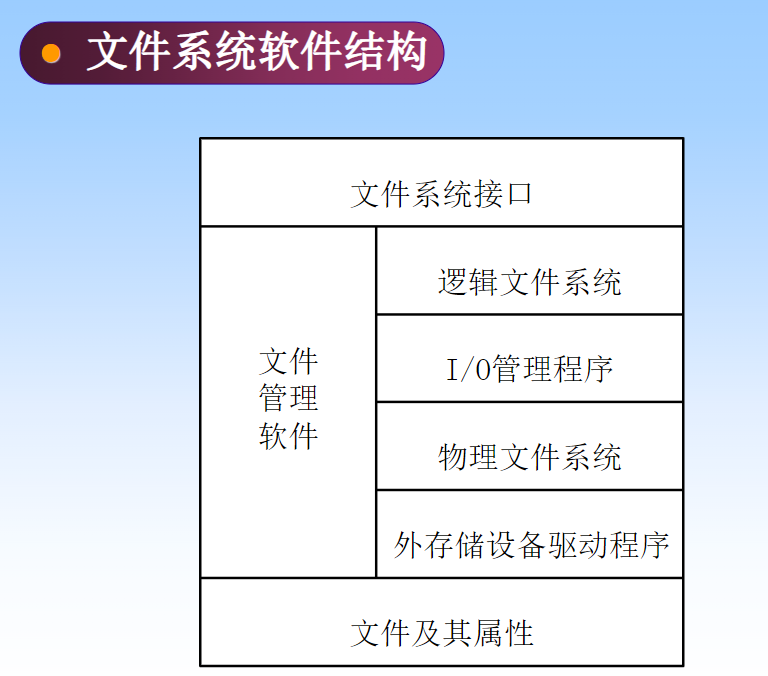 文件系统软件结构

文件系统接口

文件管理软件

逻辑文件系统

I/O管理程序

物理文件系统

外存储设备驱动程序

文件及其属性